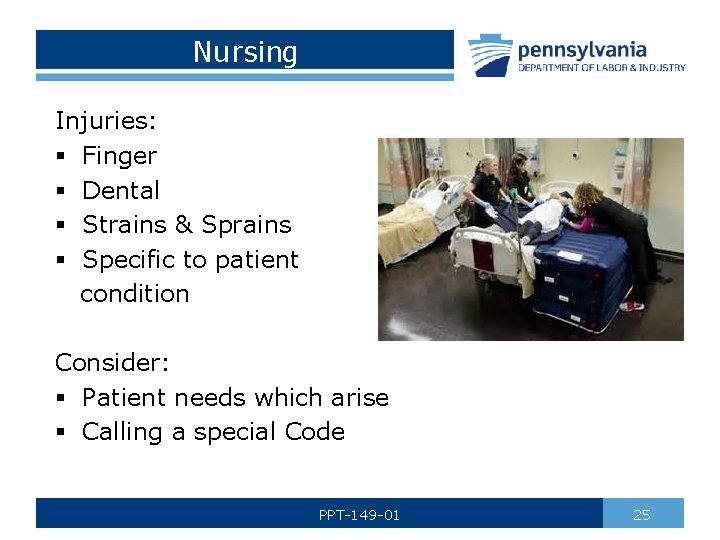 Nursing

pennsylvania
DEPARTMENT OF LABOR & INDUSTRY

Injuries:
▪ Finger
▪ Dental
▪ Strains & Sprains
▪ Specific to patient condition

Consider:
▪ Patient needs which arise
▪ Calling a special Code

PPT-149-01

25